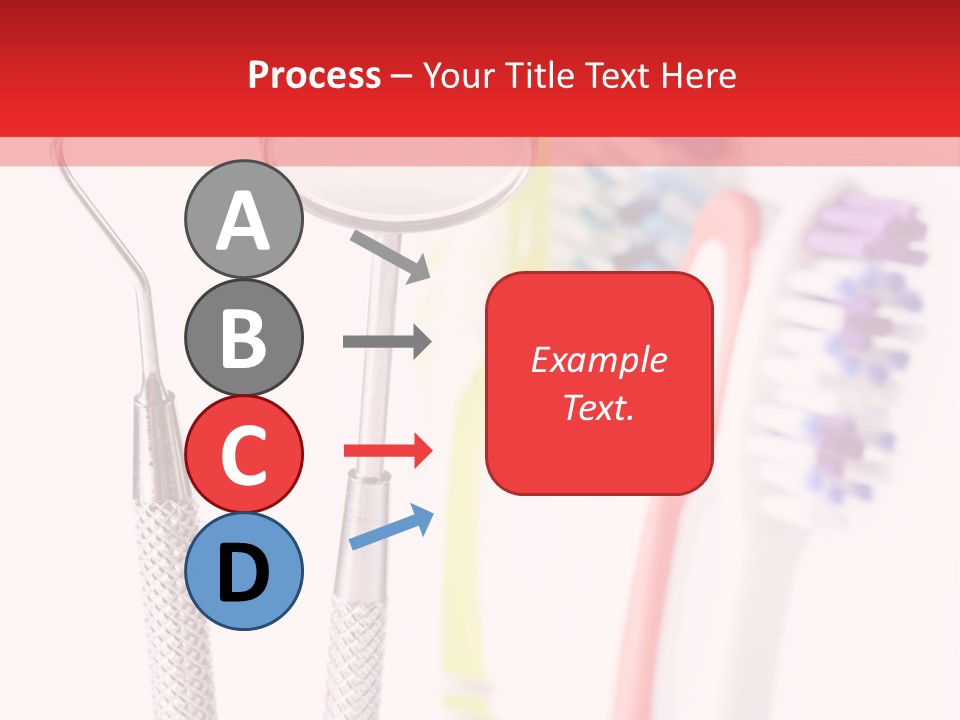 Process – Your Title Text Here

A

B

C

D

Example Text.